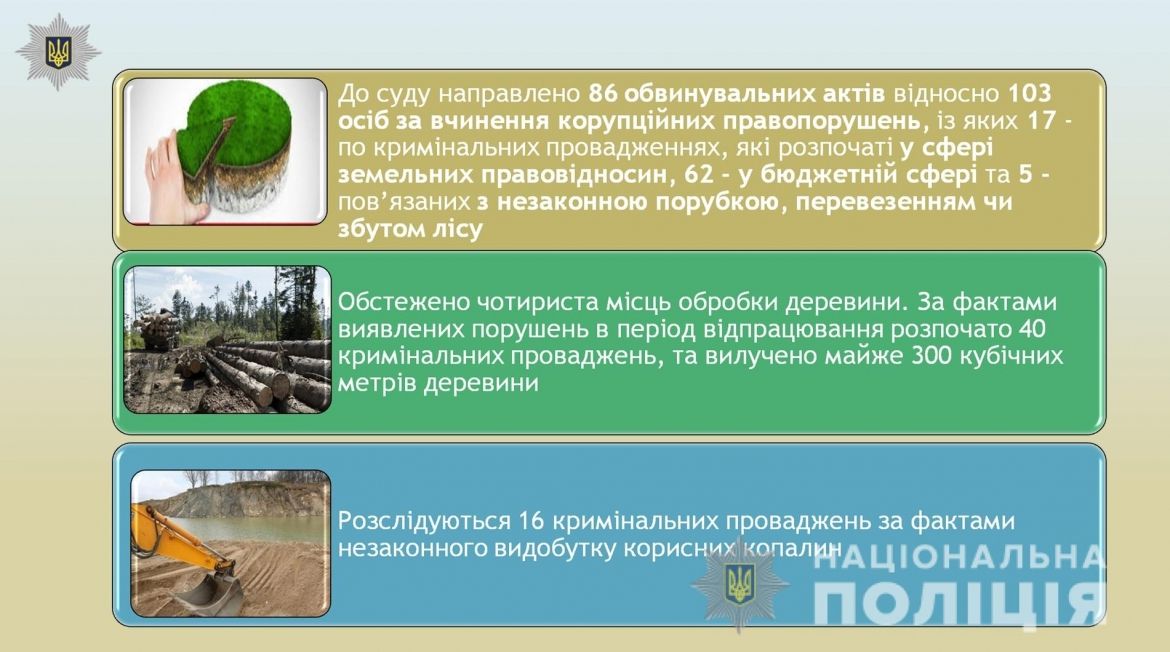 До суду направлено 86 обвинувальних актів відносно 103 осіб за вчинення корупційних правопорушень, із яких 17 - по кримінальних провадженнях, які розпочаті у сфері земельних правовідносин, 62 - у бюджетній сфері та 5 - пов'язаних з незаконною порубкою, перевезенням чи збутом лісу

Обстежено чотириста місць обробки деревини. За фактами виявлених порушень в період відпрацювання розпочато 40 кримінальних проваджень, та вилучено майже 300 кубічних метрів деревини

Розслідуються 16 кримінальних проваджень за фактами незаконного видобутку корисних копалин

НАЦІОНАЛЬНА ПОЛІЦІЯ